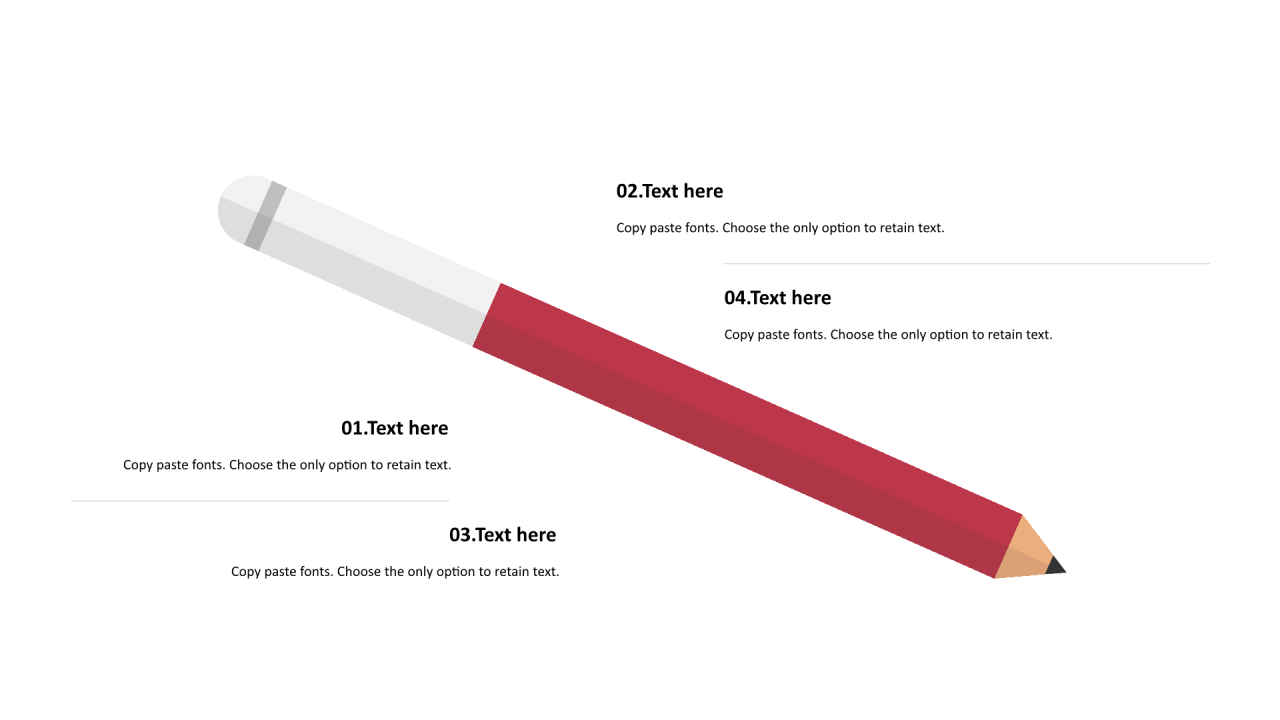 02.Text here

Copy paste fonts. Choose the only option to retain text.

04.Text here

Copy paste fonts. Choose the only option to retain text.

01.Text here

Copy paste fonts. Choose the only option to retain text.

03.Text here

Copy paste fonts. Choose the only option to retain text.